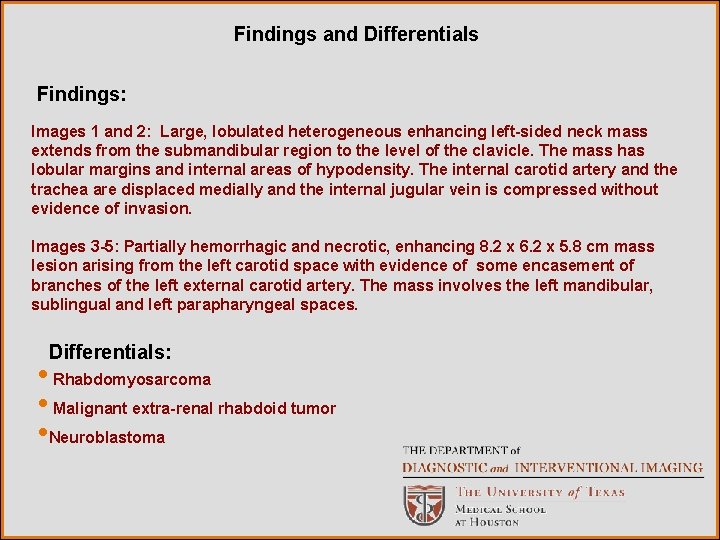 Findings and Differentials

Findings:

Images 1 and 2: Large, lobulated heterogeneous enhancing left-sided neck mass extends from the submandibular region to the level of the clavicle. The mass has lobular margins and internal areas of hypodensity. The internal carotid artery and the trachea are displaced medially and the internal jugular vein is compressed without evidence of invasion.

Images 3-5: Partially hemorrhagic and necrotic, enhancing 8.2 x 6.2 x 5.8 cm mass lesion arising from the left carotid space with evidence of some encasement of branches of the left external carotid artery. The mass involves the left mandibular, sublingual and left parapharyngeal spaces.

Differentials:

• Rhabdomyosarcoma
• Malignant extra-renal rhabdoid tumor
• Neuroblastoma

THE DEPARTMENT of
DIAGNOSTIC and INTERVENTIONAL IMAGING
THE UNIVERSITY of TEXAS
MEDICAL SCHOOL
AT HOUSTON